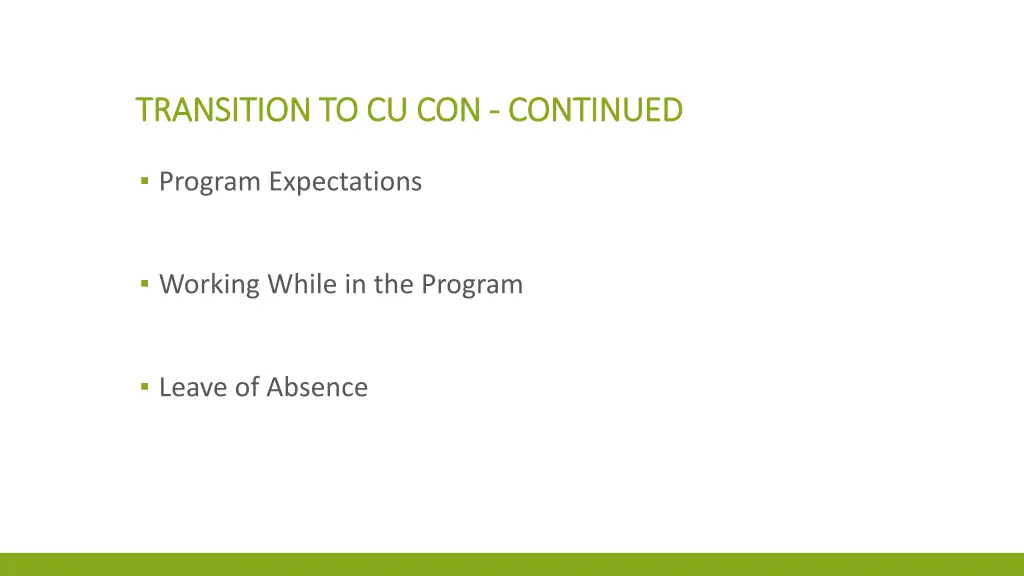 TRANSITION TO CU CON - CONTINUED

▪ Program Expectations

▪ Working While in the Program

▪ Leave of Absence